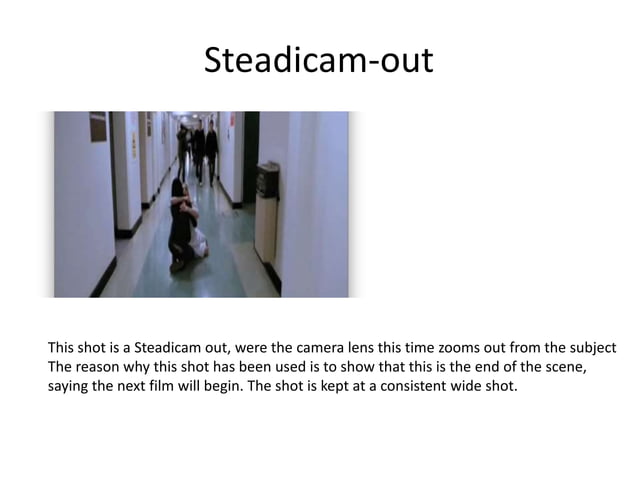 Steadicam-out

This shot is a Steadicam out, were the camera lens this time zooms out from the subject The reason why this shot has been used is to show that this is the end of the scene, saying the next film will begin. The shot is kept at a consistent wide shot.